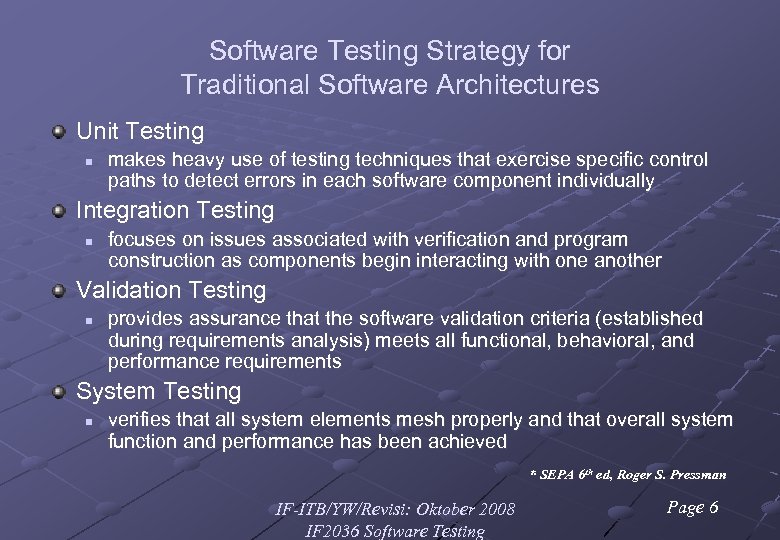 Software Testing Strategy for Traditional Software Architectures

Unit Testing

makes heavy use of testing techniques that exercise specific control paths to detect errors in each software component individually

Integration Testing

focuses on issues associated with verification and program construction as components begin interacting with one another

Validation Testing

provides assurance that the software validation criteria (established during requirements analysis) meets all functional, behavioral, and performance requirements

System Testing

verifies that all system elements mesh properly and that overall system function and performance has been achieved

* SEPA $6^{th}$ ed, Roger S. Pressman

IF-ITB/YW/Revisi: Oktober 2008
IF2036 Software Testing

Page 6